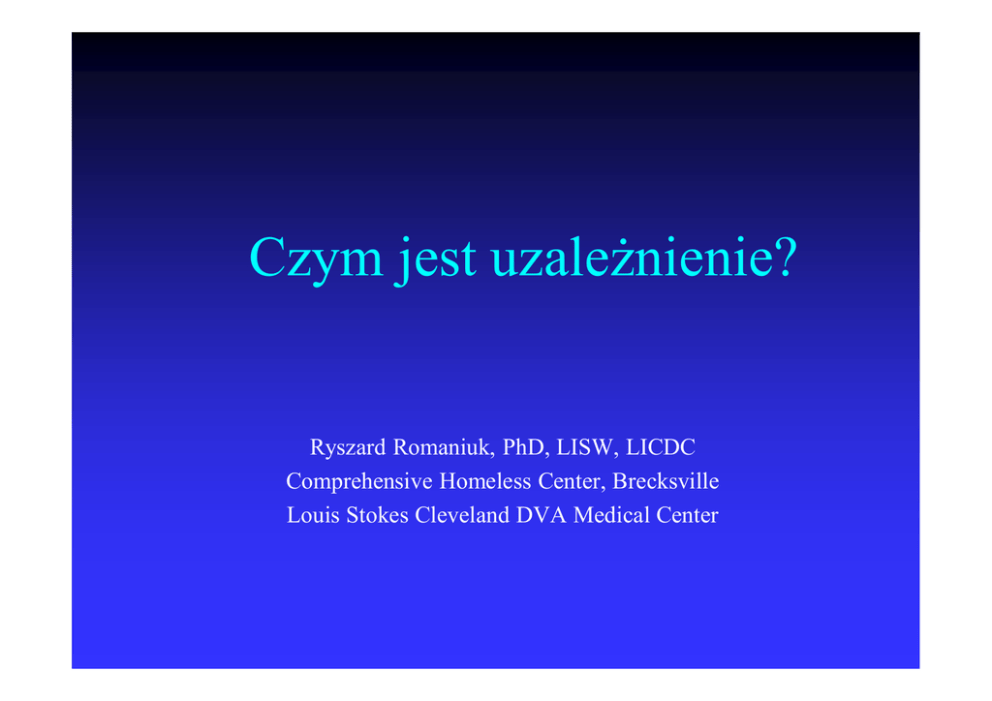 Czym jest uzależnienie?

Ryszard Romaniuk, PhD, LISW, LICDC
Comprehensive Homeless Center, Brecksville
Louis Stokes Cleveland DVA Medical Center